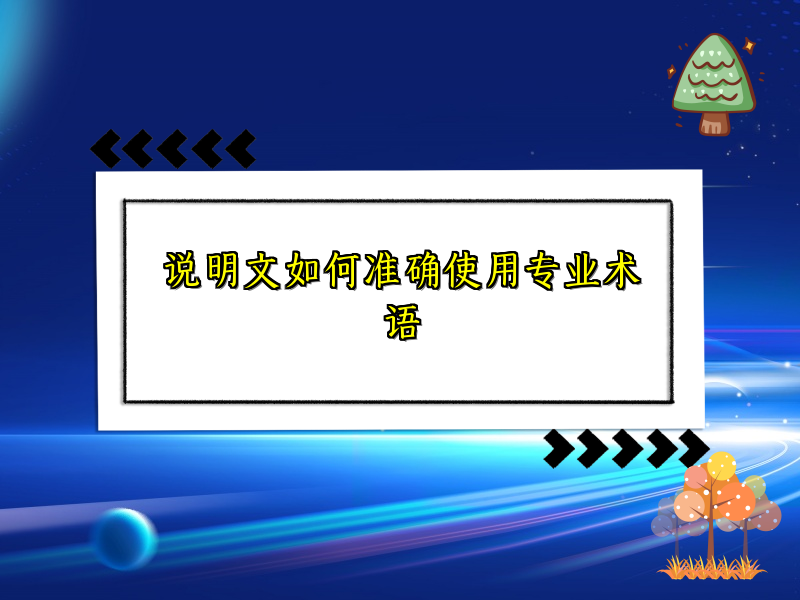 说明文如何准确使用专业术语